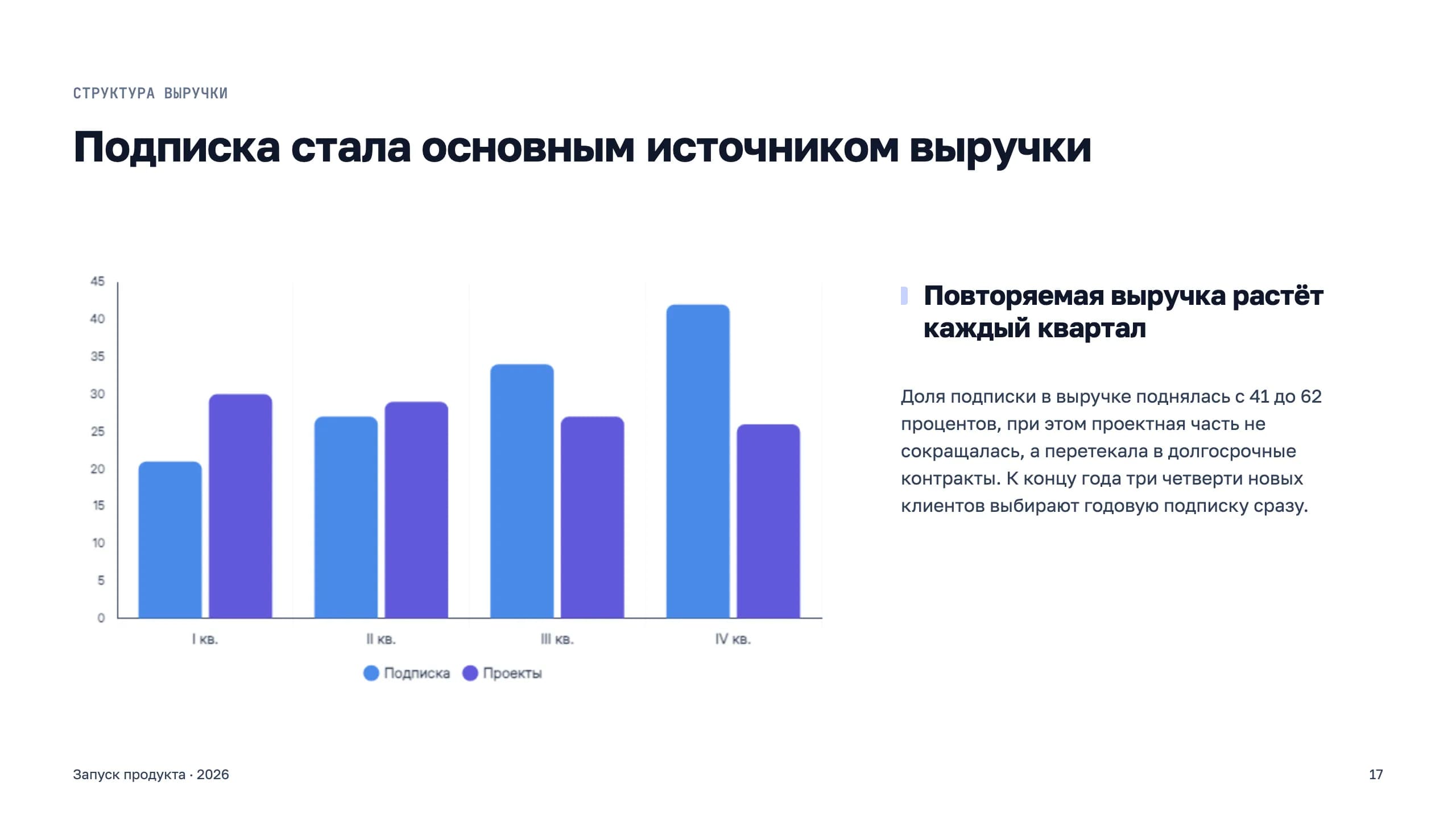 СТРУКТУРА ВЫРУЧКИ

Подписка стала основным источником выручки

45
40
35
30
25
20
15
10
5
0

I кв.
II кв.
III кв.
IV кв.

Подписка Проекты

Повторяемая выручка растёт каждый квартал

Доля подписки в выручке поднялась с 41 до 62 процентов, при этом проектная часть не сокращалась, а перетекала в долгосрочные контракты. К концу года три четверти новых клиентов выбирают годовую подписку сразу.

Запуск продукта · 2026

17